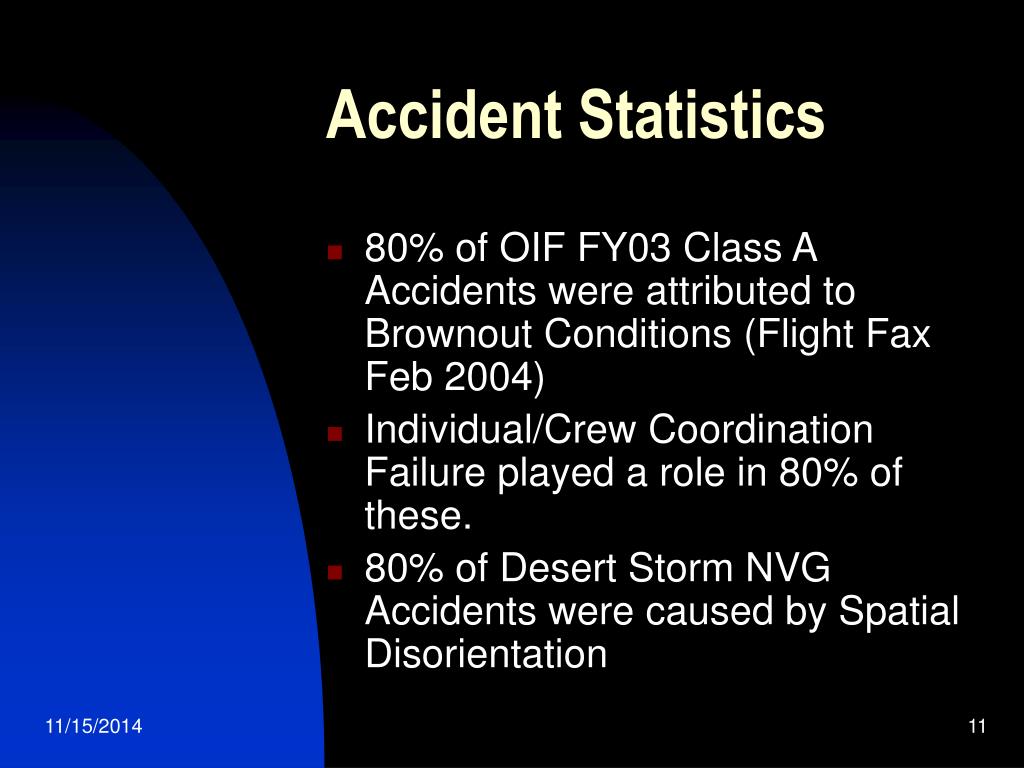 Accident Statistics

- 80% of OIF FY03 Class A Accidents were attributed to Brownout Conditions (Flight Fax Feb 2004)
- Individual/Crew Coordination Failure played a role in 80% of these.
- 80% of Desert Storm NVG Accidents were caused by Spatial Disorientation

11/15/2014

11